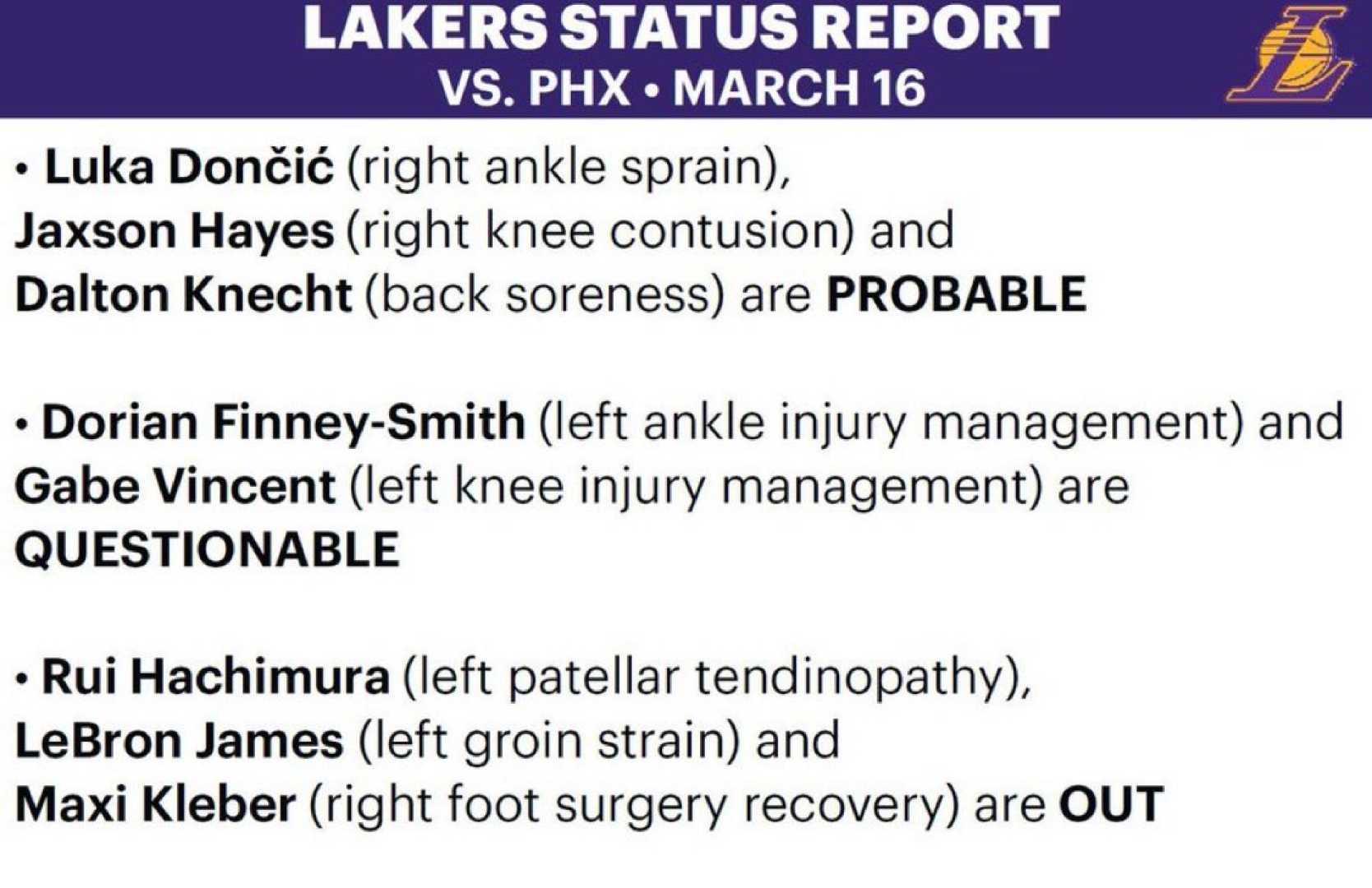 LAKERS STATUS REPORT
VS. PHX • MARCH 16

• Luka Dončić (right ankle sprain), Jaxson Hayes (right knee contusion) and Dalton Knecht (back soreness) are PROBABLE

• Dorian Finney-Smith (left ankle injury management) and Gabe Vincent (left knee injury management) are QUESTIONABLE

• Rui Hachimura (left patellar tendinopathy), LeBron James (left groin strain) and Maxi Kleber (right foot surgery recovery) are OUT